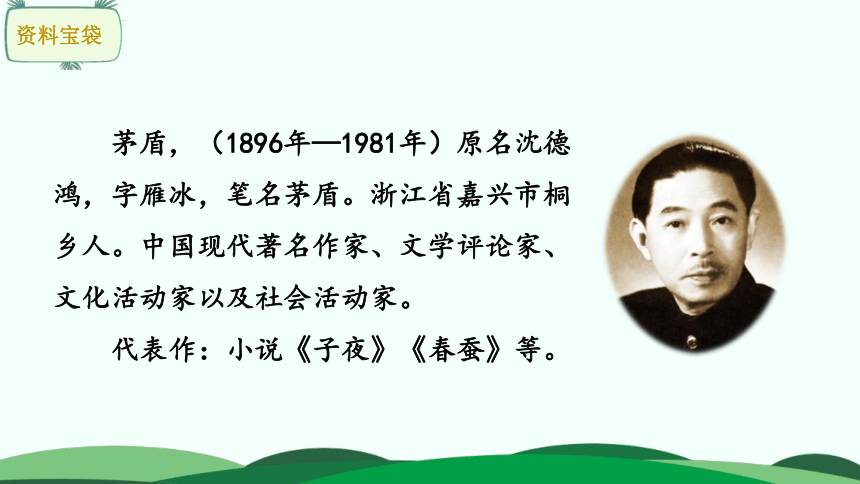 资料宝袋

茅盾，（1896年—1981年）原名沈德鸿，字雁冰，笔名茅盾。浙江省嘉兴市桐乡人。中国现代著名作家、文学评论家、文化活动家以及社会活动家。

代表作：小说《子夜》《春蚕》等。